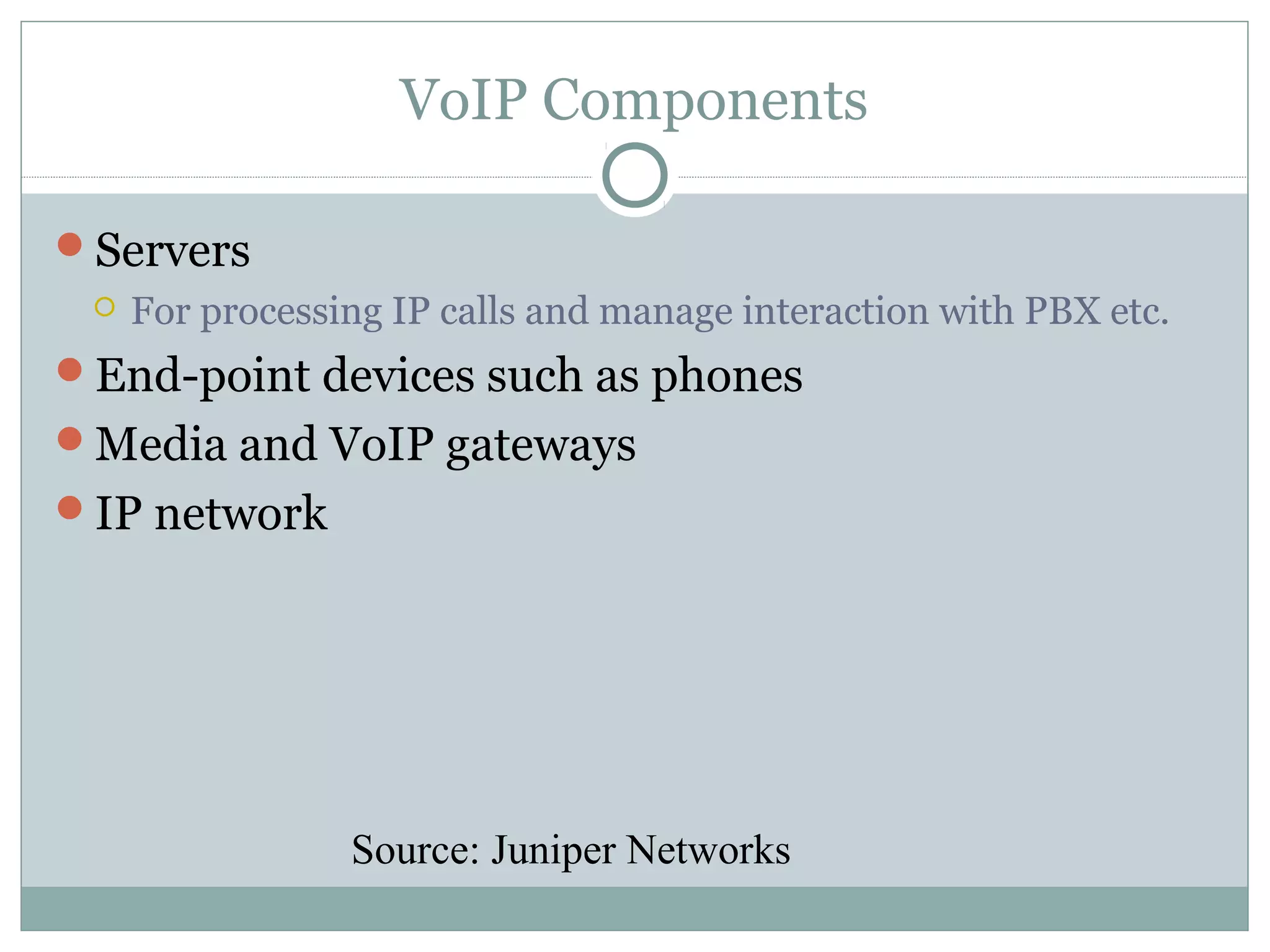 VoIP Components

Servers
For processing IP calls and manage interaction with PBX etc.
End-point devices such as phones
Media and VoIP gateways
IP network

Source: Juniper Networks